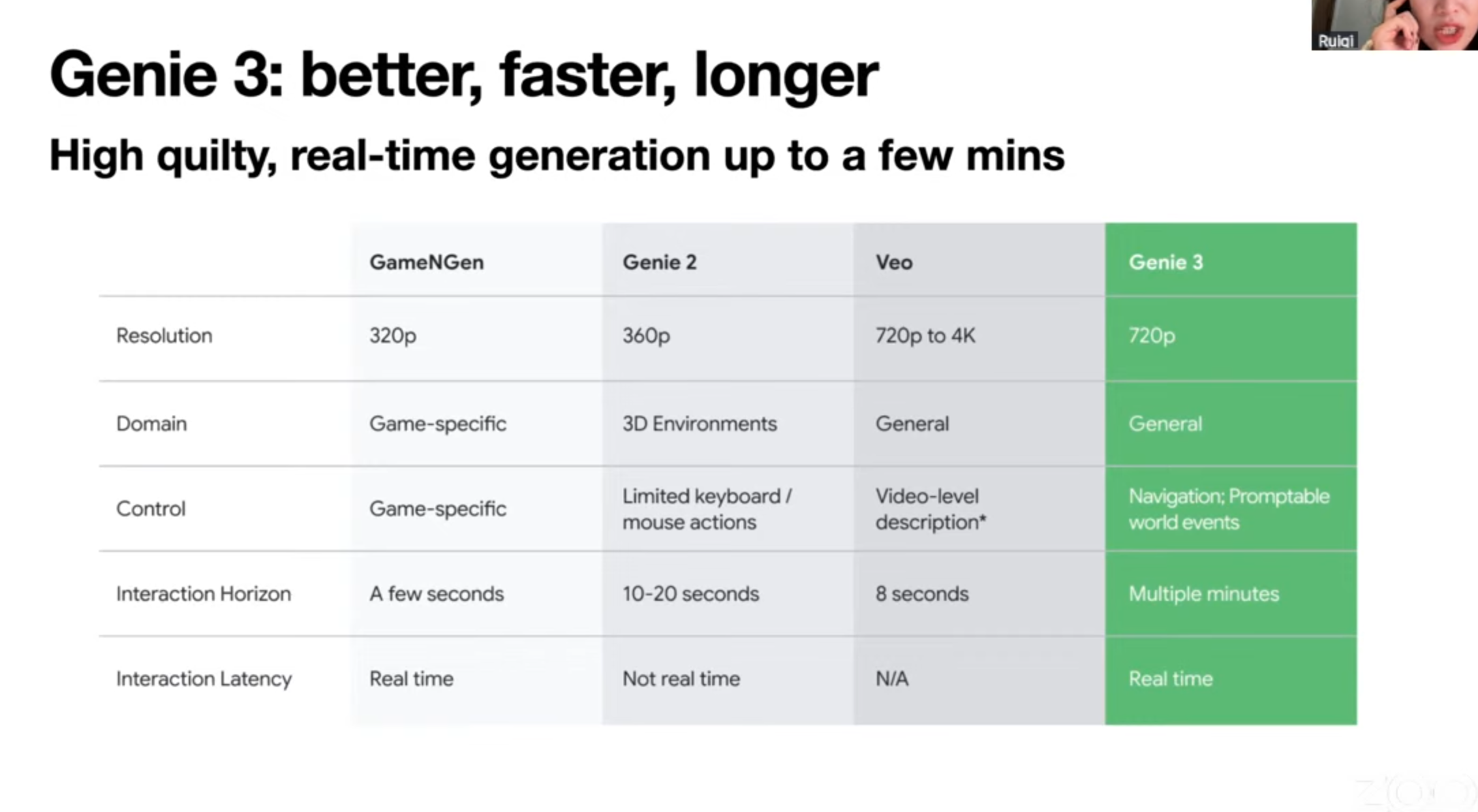 Ruiqi

Genie 3: better, faster, longer

High quilty, real-time generation up to a few mins

| | GameNGen | Genie 2 | Veo | Genie 3 |
|---|---|---|---|---|
| Resolution | 320p | 360p | 720p to 4K | 720p |
| Domain | Game-specific | 3D Environments | General | General |
| Control | Game-specific | Limited keyboard / mouse actions | Video-level description* | Navigation; Promptable world events |
| Interaction Horizon | A few seconds | 10-20 seconds | 8 seconds | Multiple minutes |
| Interaction Latency | Real time | Not real time | N/A | Real time |

zoom